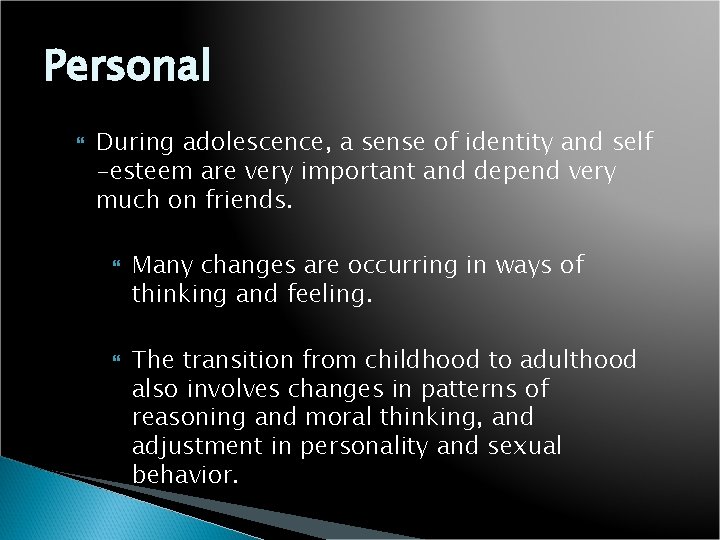 Personal

During adolescence, a sense of identity and self -esteem are very important and depend very much on friends.

Many changes are occurring in ways of thinking and feeling.

The transition from childhood to adulthood also involves changes in patterns of reasoning and moral thinking, and adjustment in personality and sexual behavior.